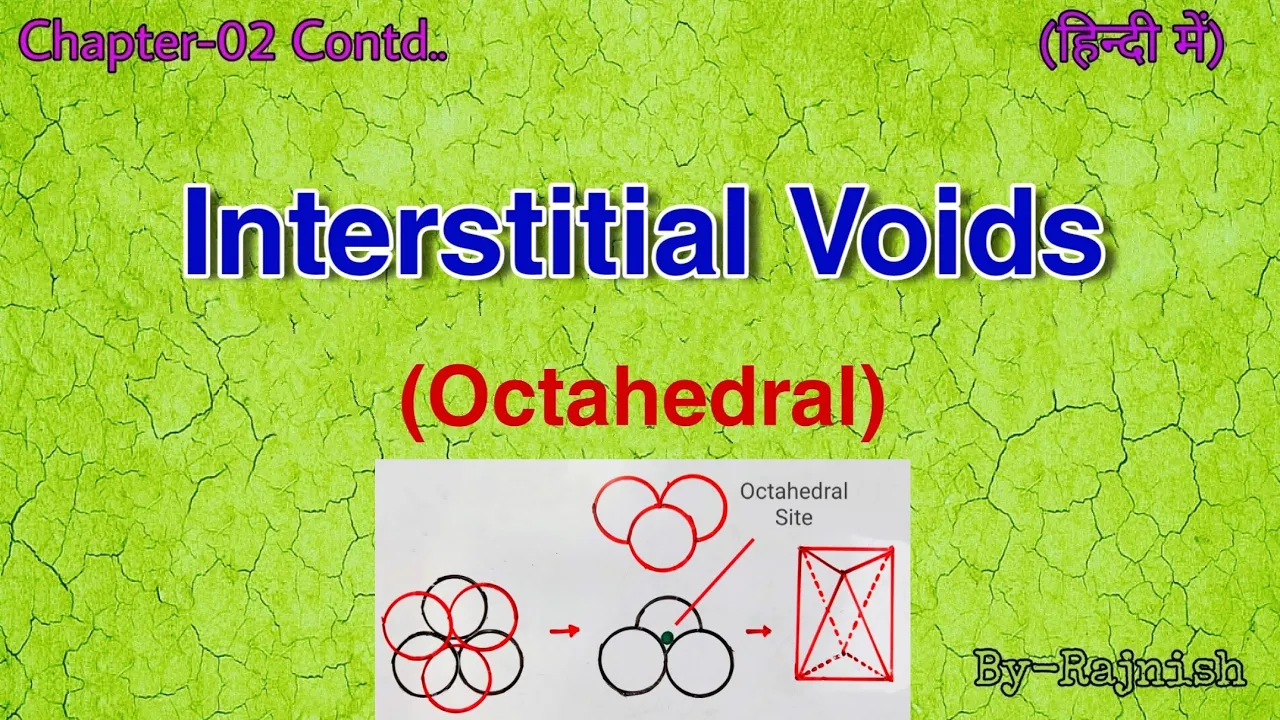 Chapter-02 Contd..

(हिन्दी में)

Interstitial Voids

(Octahedral)

Octahedral Site

By-Rajnish